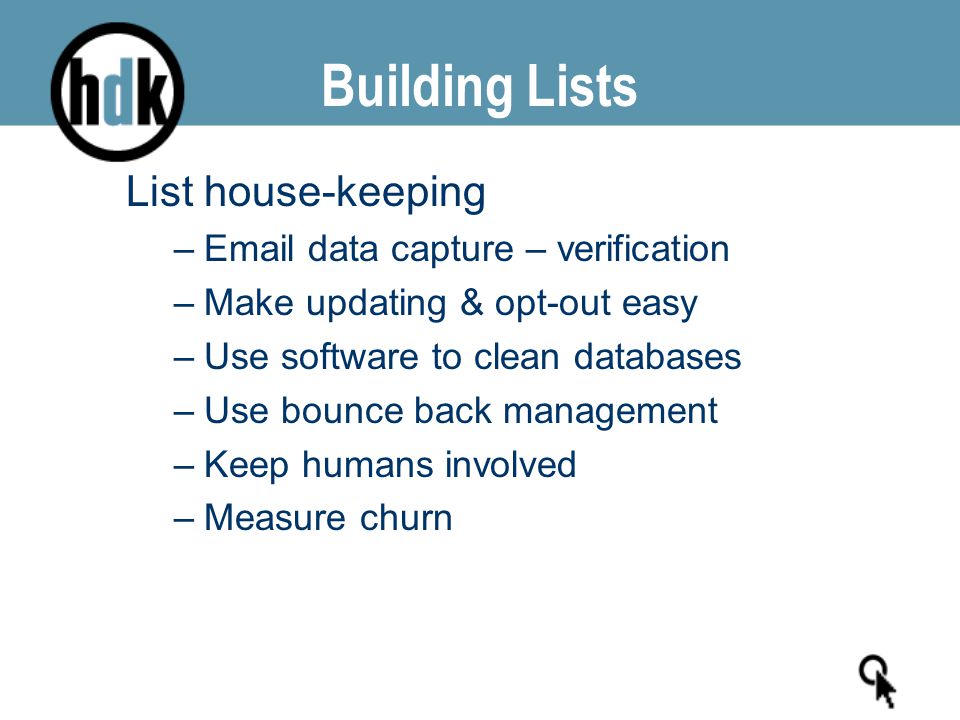 hdk

Building Lists

List house-keeping

– Email data capture – verification
– Make updating & opt-out easy
– Use software to clean databases
– Use bounce back management
– Keep humans involved
– Measure churn